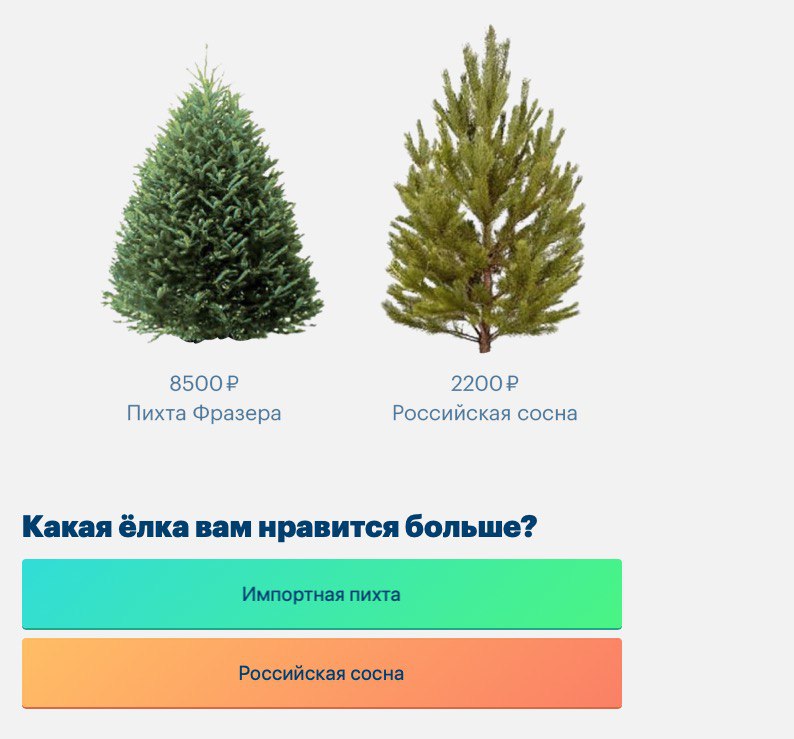 8500 ₽
Пихта Фразера

2200 ₽
Российская сосна

Какая ёлка вам нравится больше?

Импортная пихта

Российская сосна